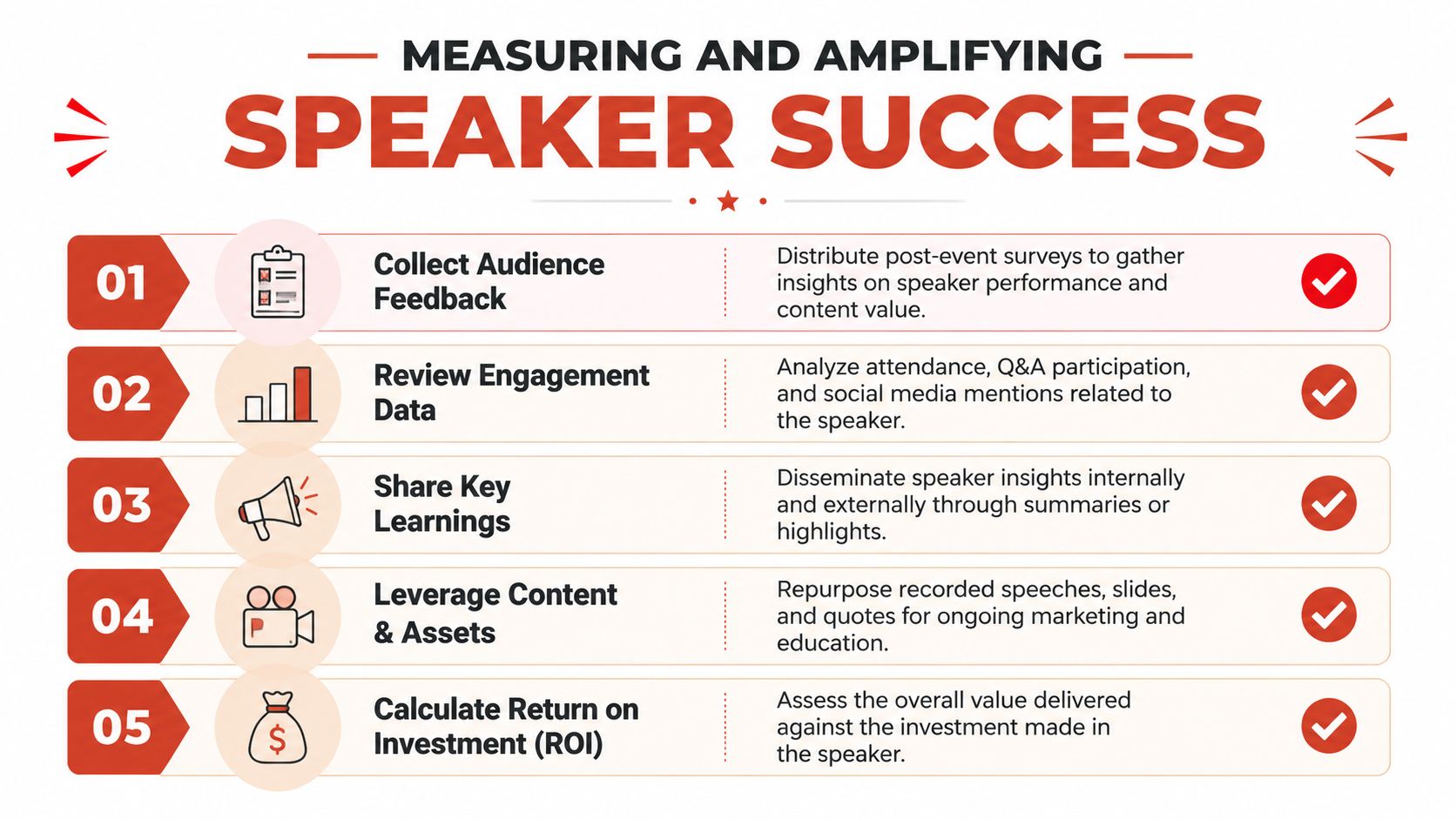 MEASURING AND AMPLIFYING

SPEAKER SUCCESS

01

Collect Audience Feedback

Distribute post-event surveys to gather insights on speaker performance and content value.

02

Review Engagement Data

Analyze attendance, Q&A participation, and social media mentions related to the speaker.

03

Share Key Learnings

Disseminate speaker insights internally and externally through summaries or highlights.

04

Leverage Content & Assets

Repurpose recorded speeches, slides, and quotes for ongoing marketing and education.

05

Calculate Return on Investment (ROI)

Assess the overall value delivered against the investment made in the speaker.